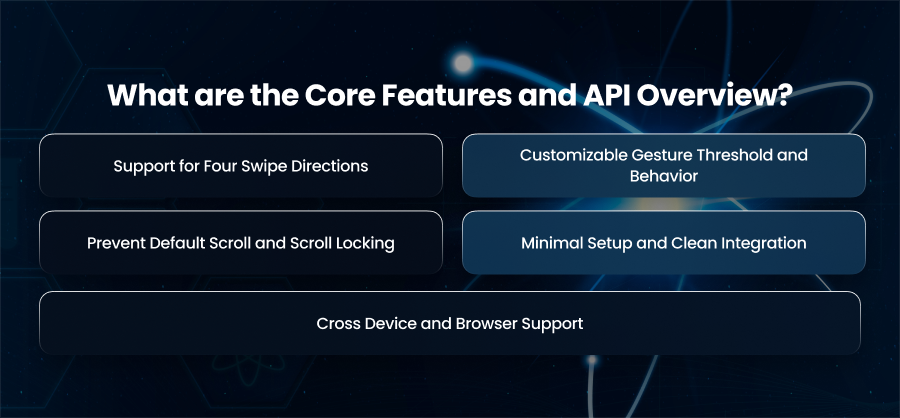 What are the Core Features and API Overview?

Support for Four Swipe Directions

Customizable Gesture Threshold and Behavior

Prevent Default Scroll and Scroll Locking

Minimal Setup and Clean Integration

Cross Device and Browser Support